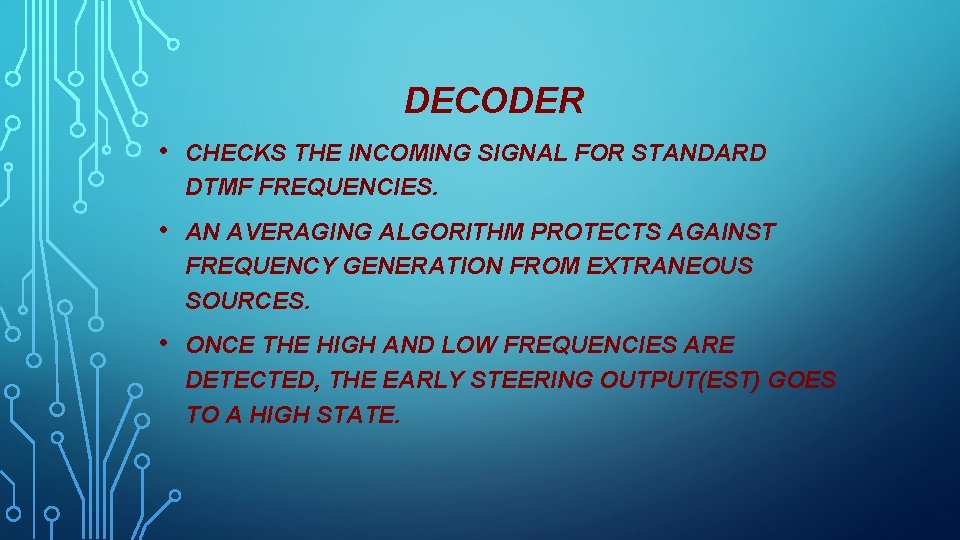 DECODER

• CHECKS THE INCOMING SIGNAL FOR STANDARD DTMF FREQUENCIES.

• AN AVERAGING ALGORITHM PROTECTS AGAINST FREQUENCY GENERATION FROM EXTRANEOUS SOURCES.

• ONCE THE HIGH AND LOW FREQUENCIES ARE DETECTED, THE EARLY STEERING OUTPUT(EST) GOES TO A HIGH STATE.